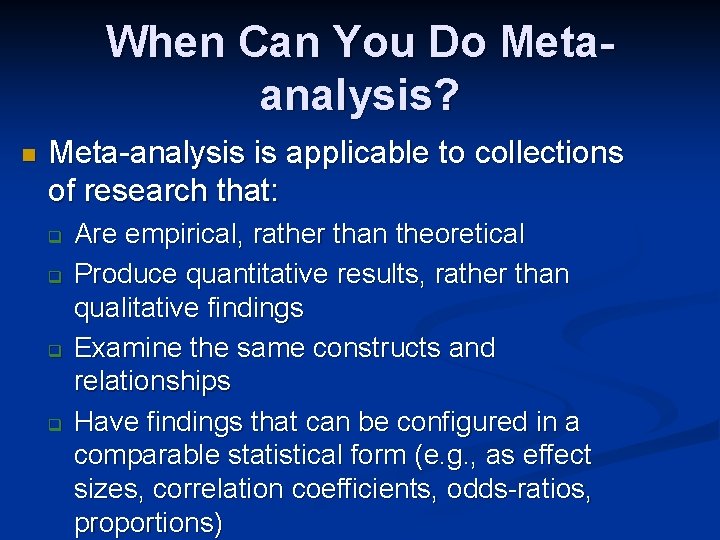 When Can You Do Meta-analysis?

Meta-analysis is applicable to collections of research that:

Are empirical, rather than theoretical

Produce quantitative results, rather than qualitative findings

Examine the same constructs and relationships

Have findings that can be configured in a comparable statistical form (e.g., as effect sizes, correlation coefficients, odds-ratios, proportions)